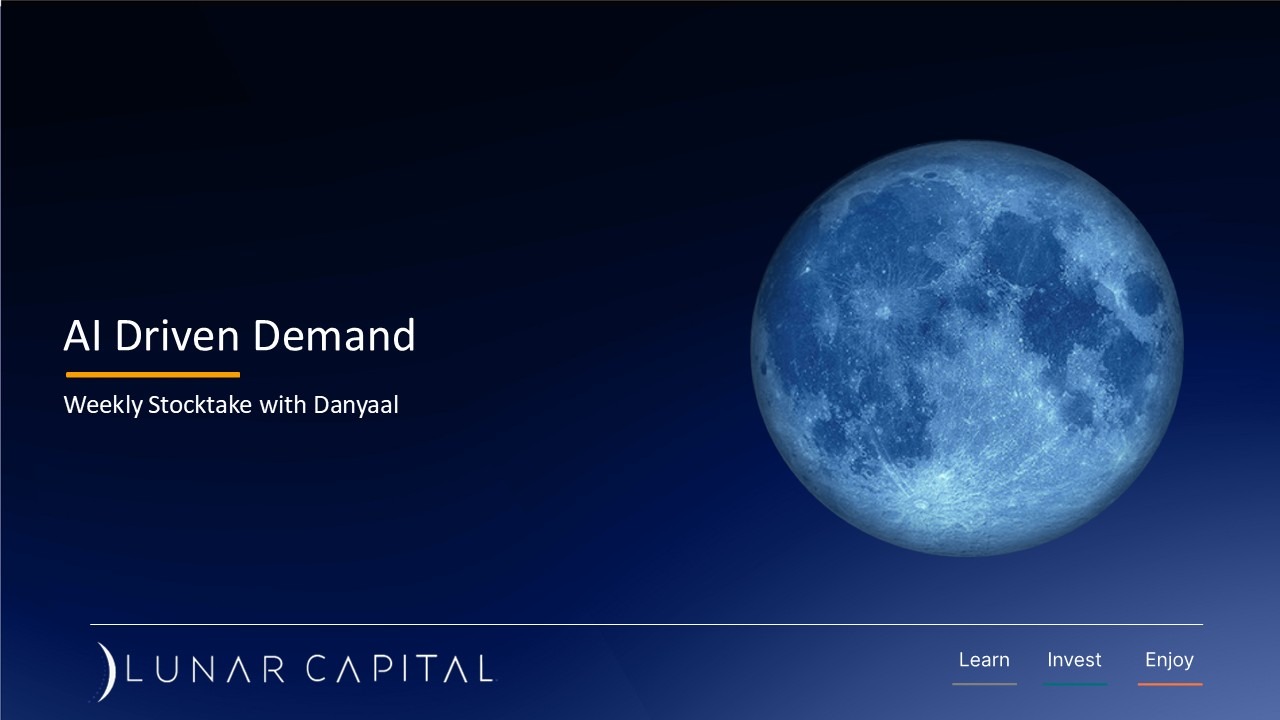 AI Driven Demand

Weekly Stocktake with Danyaal

LUNAR CAPITAL

Learn Invest Enjoy